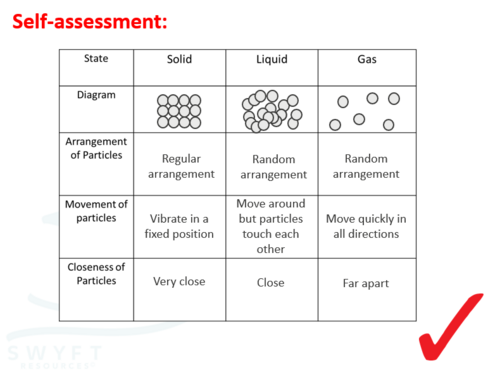 Self-assessment:

| State | Solid | Liquid | Gas |
|---|---|---|---|
| Diagram | | | |
| Arrangement of Particles | Regular arrangement | Random arrangement | Random arrangement |
| Movement of particles | Vibrate in a fixed position | Move around but particles touch each other | Move quickly in all directions |
| Closeness of Particles | Very close | Close | Far apart |

SWYFT
RESOURCES©